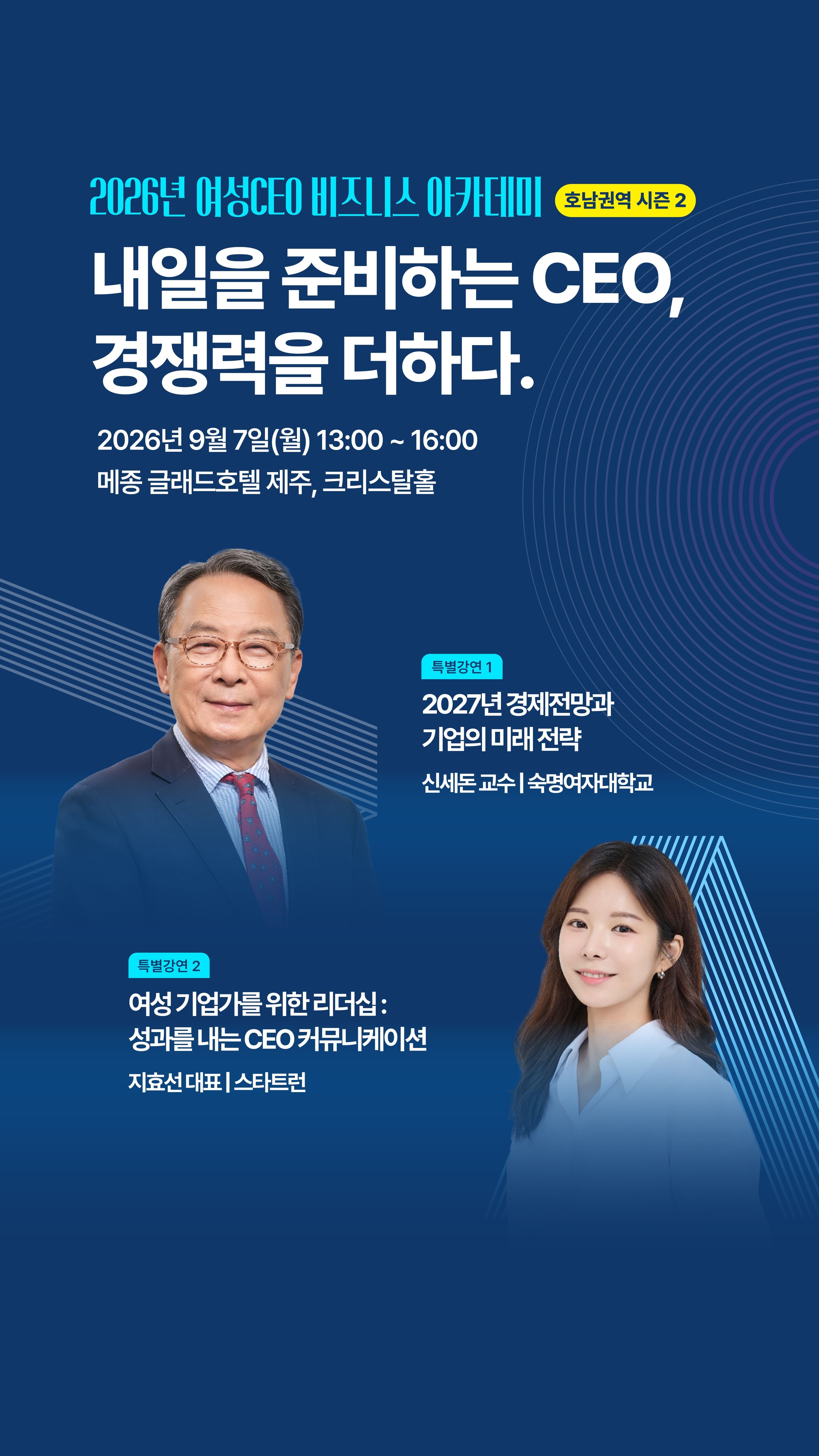 2026년 여성CEO 비즈니스 아카데미 호남권역 시즌 2

내일을 준비하는 CEO, 경쟁력을 더하다.

2026년 9월 7일(월) 13:00 ~ 16:00
메종 글래드호텔 제주, 크리스탈홀

특별강연 1
2027년 경제전망과 기업의 미래 전략
신세돈 교수 | 숙명여자대학교

특별강연 2
여성 기업가를 위한 리더십 : 성과를 내는 CEO 커뮤니케이션
지효선 대표 | 스타트런